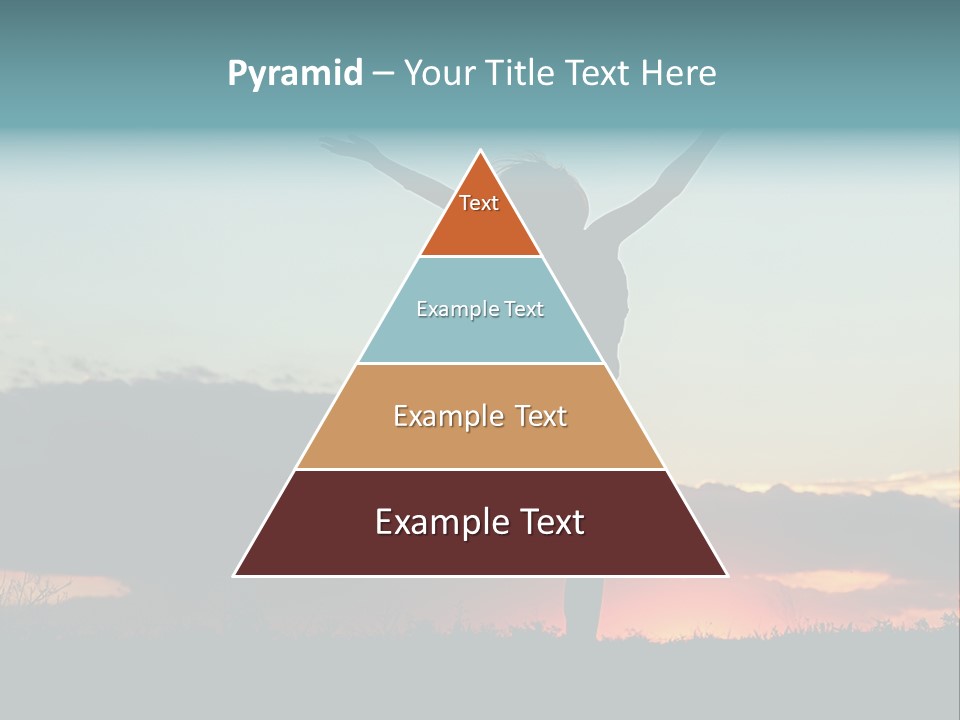 Pyramid – Your Title Text Here

Text

Example Text

Example Text

Example Text